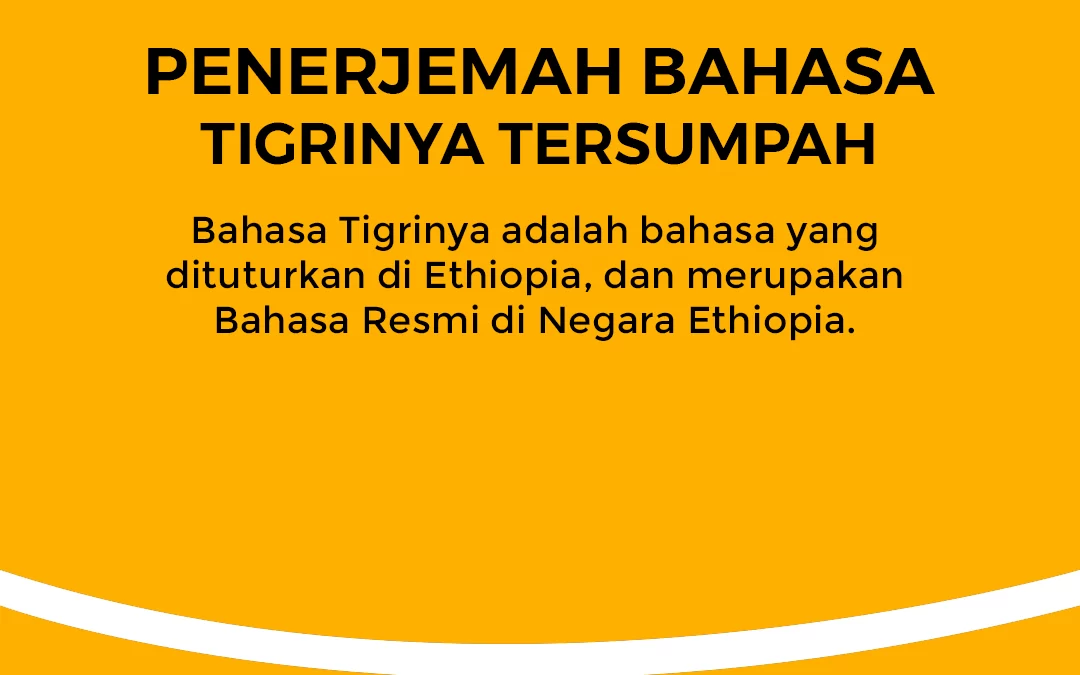 PENERJEMAH BAHASA TIGRINYA TERSUMPAH

Bahasa Tigrinya adalah bahasa yang dituturkan di Ethiopia, dan merupakan Bahasa Resmi di Negara Ethiopia.